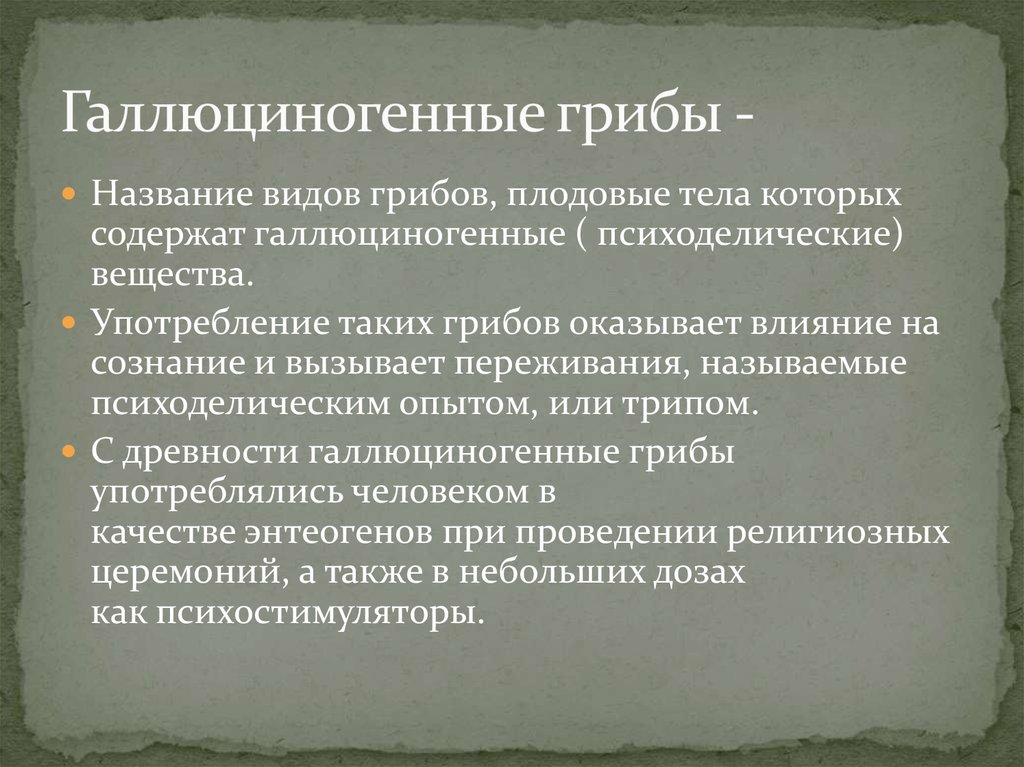 Галлюциногенные грибы -

Название видов грибов, плодовые тела которых содержат галлюциногенные ( психоделические) вещества.

Употребление таких грибов оказывает влияние на сознание и вызывает переживания, называемые психоделическим опытом, или трипом.

С древности галлюциногенные грибы употреблялись человеком в качестве энтеогенов при проведении религиозных церемоний, а также в небольших дозах как психостимуляторы.